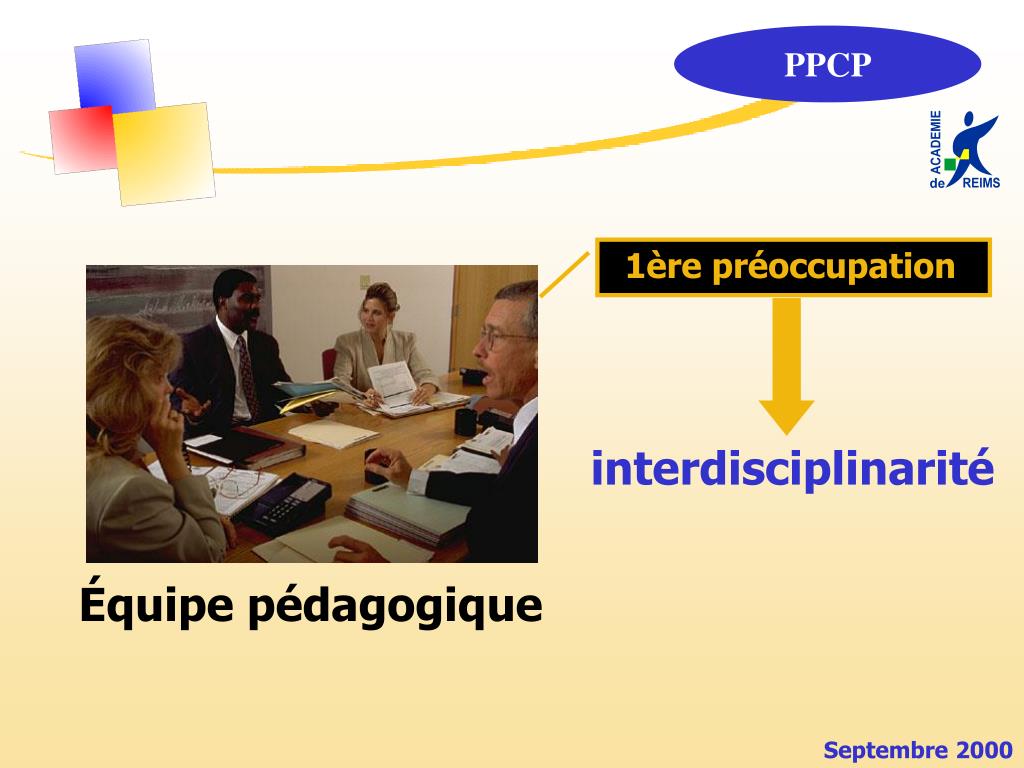 PPCP

ACADEMIE de REIMS

1ère préoccupation

interdisciplinarité

Équipe pédagogique

Septembre 2000